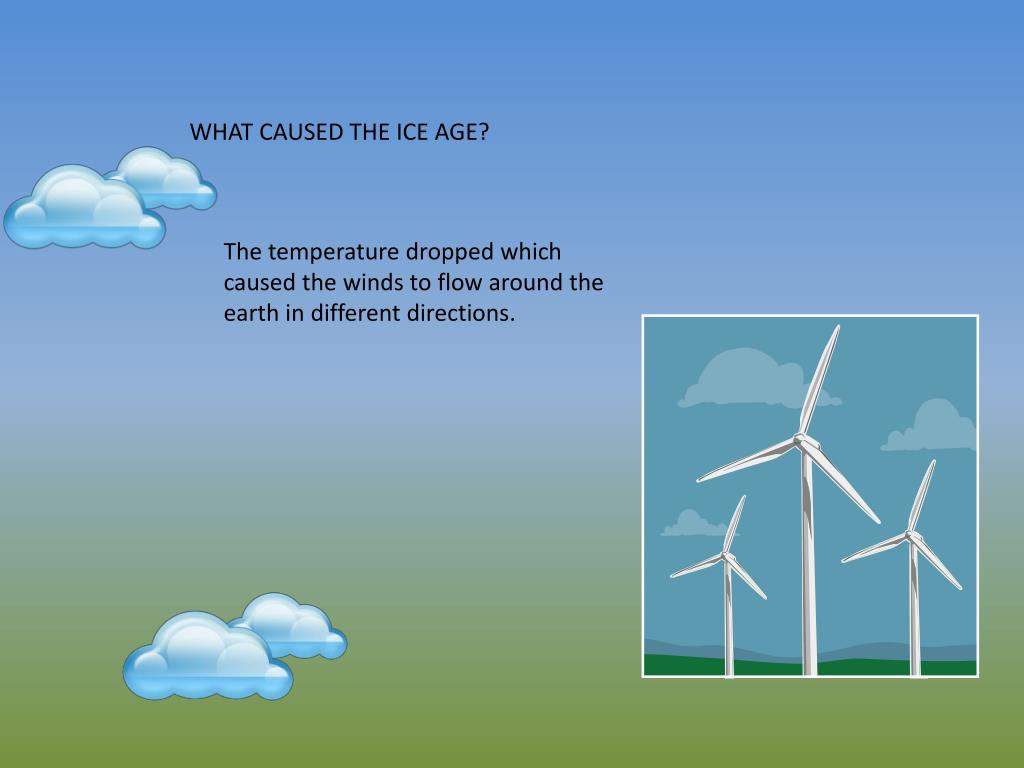 WHAT CAUSED THE ICE AGE?

The temperature dropped which caused the winds to flow around the earth in different directions.